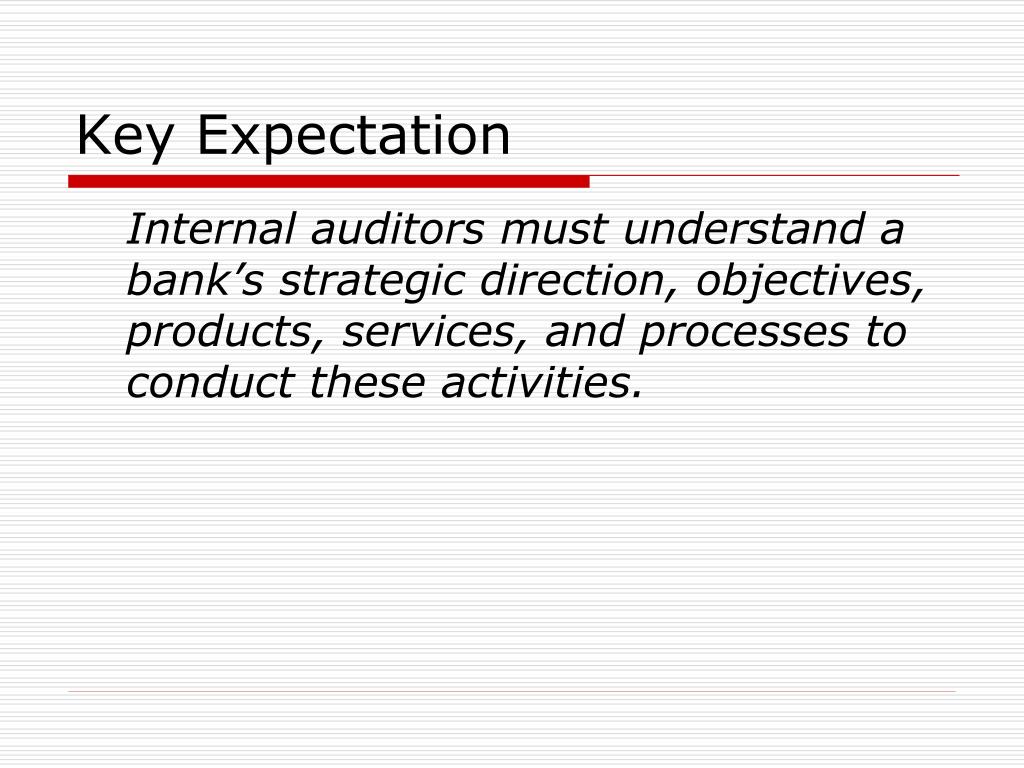 Key Expectation

Internal auditors must understand a bank’s strategic direction, objectives, products, services, and processes to conduct these activities.